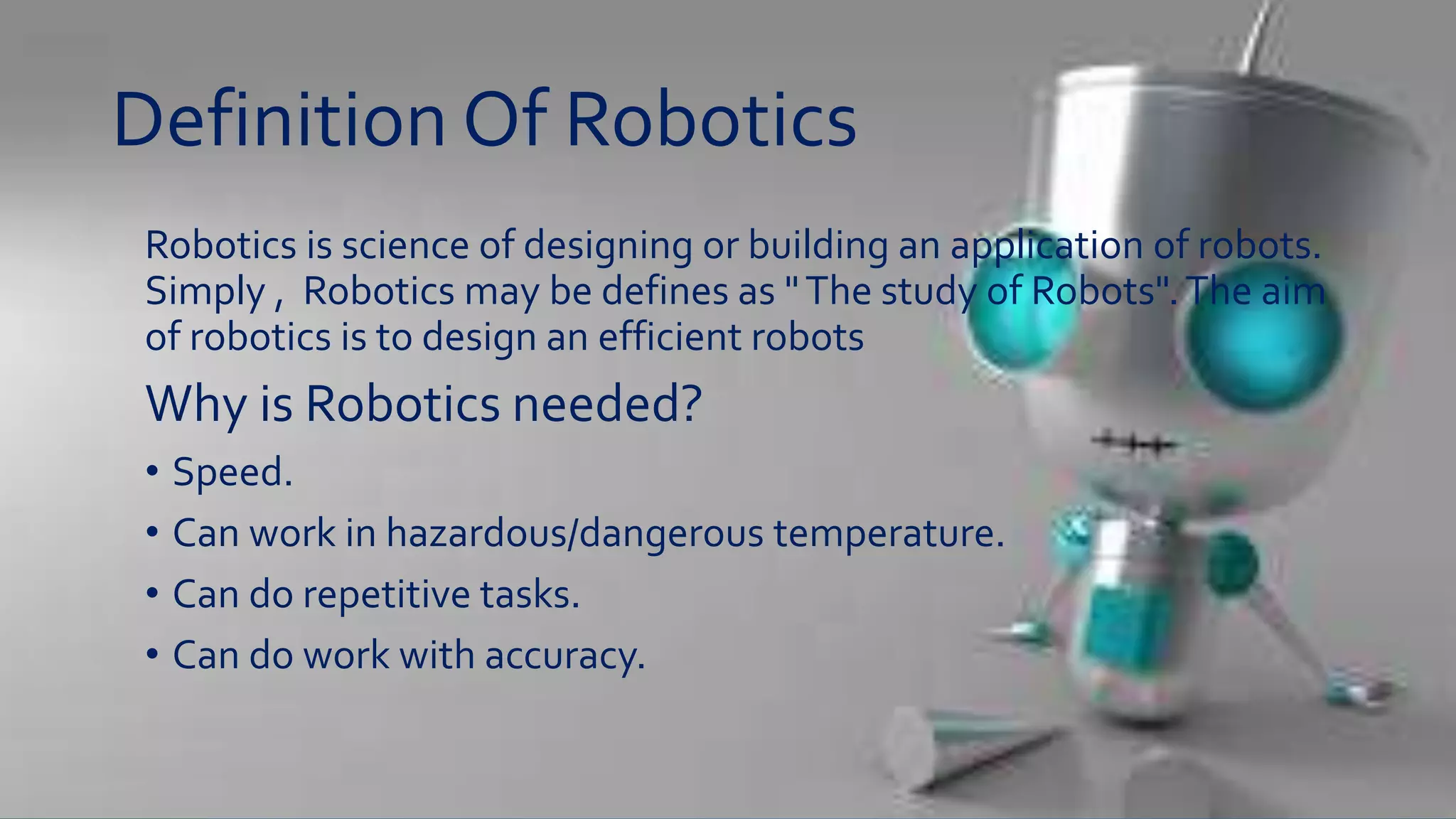 Definition Of Robotics

Robotics is science of designing or building an application of robots. Simply , Robotics may be defines as " The study of Robots". The aim of robotics is to design an efficient robots

Why is Robotics needed?

• Speed.
• Can work in hazardous/dangerous temperature.
• Can do repetitive tasks.
• Can do work with accuracy.